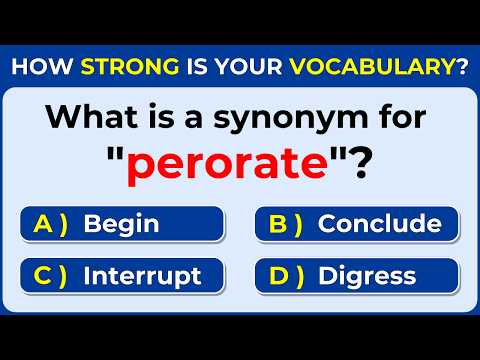 HOW STRONG IS YOUR VOCABULARY?

What is a synonym for "perorate"?

A ) Begin

B ) Conclude

C ) Interrupt

D ) Digress